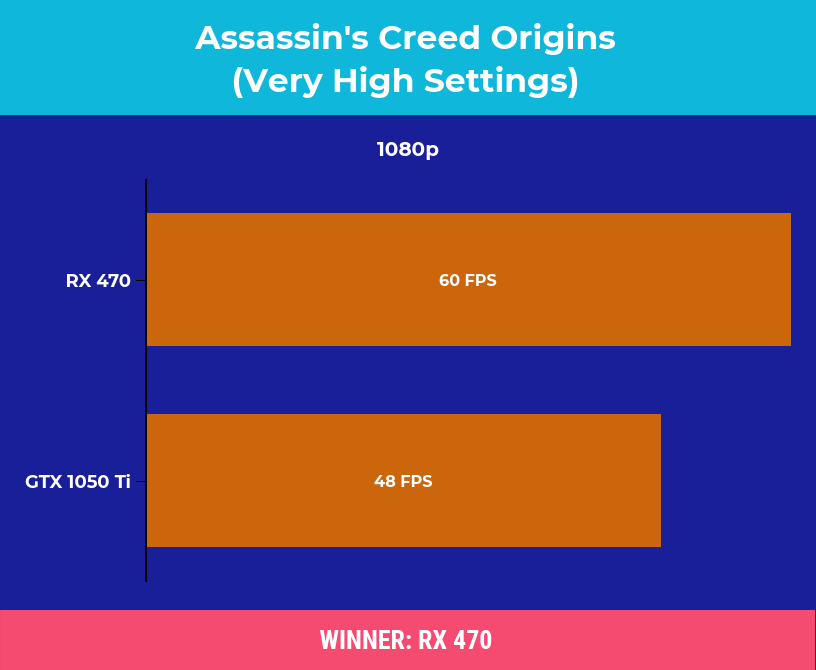 Assassin's Creed Origins
(Very High Settings)

1080p

RX 470

60 FPS

GTX 1050 Ti

48 FPS

WINNER: RX 470